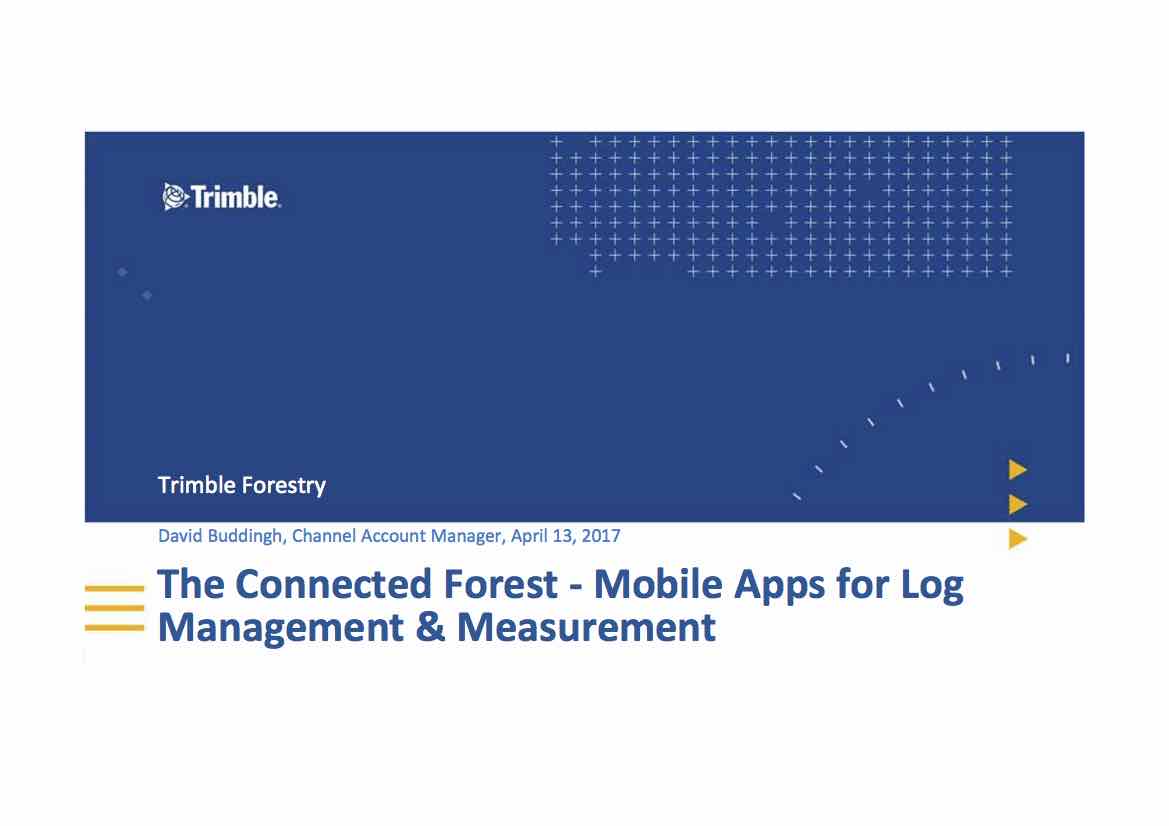 Trimble.

Trimble Forestry

David Buddingh, Channel Account Manager, April 13, 2017

The Connected Forest - Mobile Apps for Log Management & Measurement